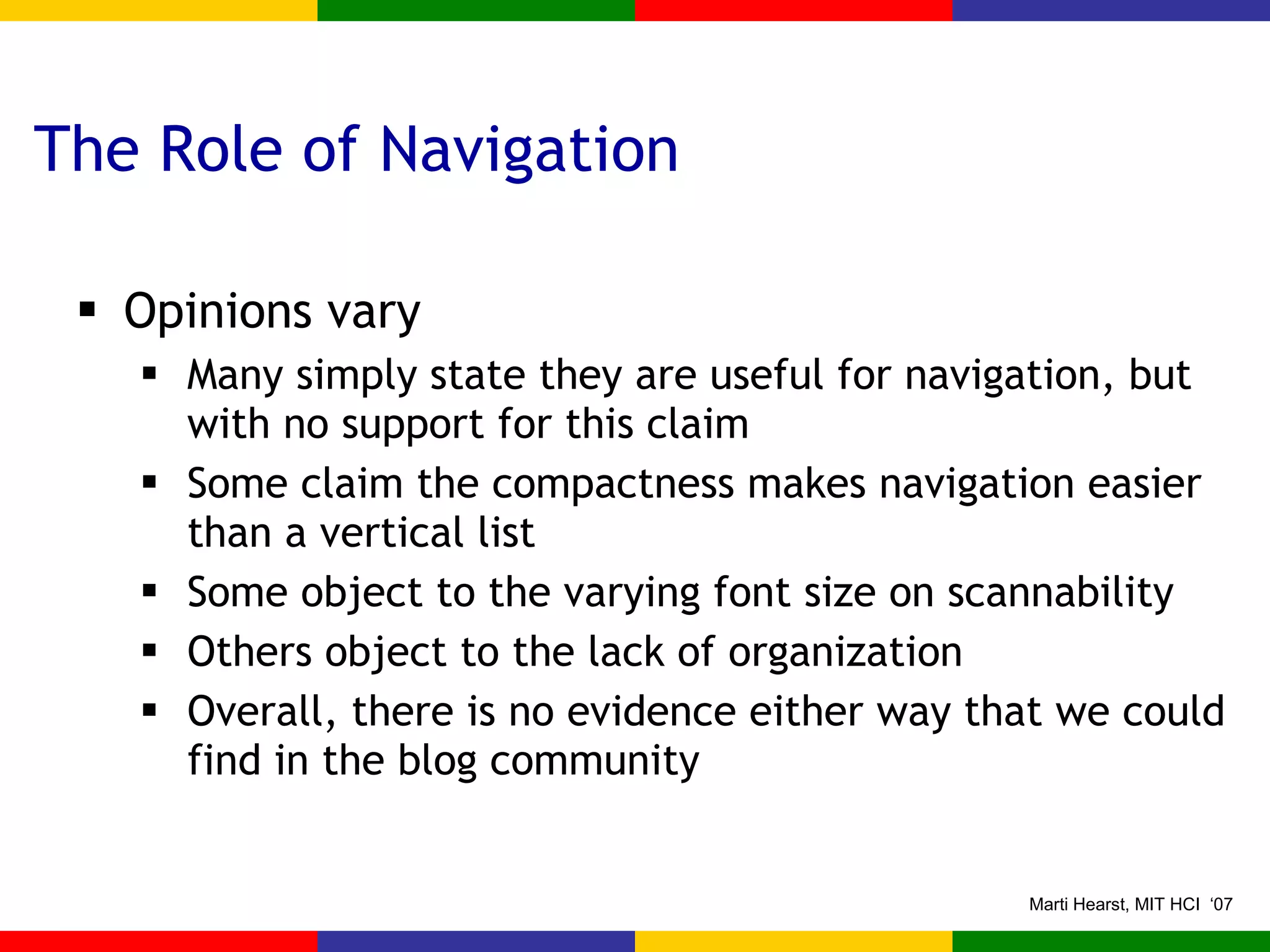 The Role of Navigation

▪ Opinions vary
  ▪ Many simply state they are useful for navigation, but with no support for this claim
  ▪ Some claim the compactness makes navigation easier than a vertical list
  ▪ Some object to the varying font size on scannability
  ▪ Others object to the lack of organization
  ▪ Overall, there is no evidence either way that we could find in the blog community

Marti Hearst, MIT HCI ‘07